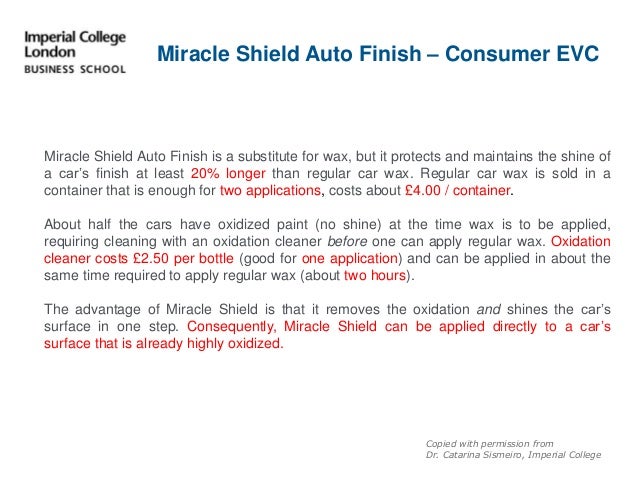 Imperial College London
BUSINESS SCHOOL

Miracle Shield Auto Finish – Consumer EVC

Miracle Shield Auto Finish is a substitute for wax, but it protects and maintains the shine of a car's finish at least 20% longer than regular car wax. Regular car wax is sold in a container that is enough for two applications, costs about £4.00 / container.

About half the cars have oxidized paint (no shine) at the time wax is to be applied, requiring cleaning with an oxidation cleaner before one can apply regular wax. Oxidation cleaner costs £2.50 per bottle (good for one application) and can be applied in about the same time required to apply regular wax (about two hours).

The advantage of Miracle Shield is that it removes the oxidation and shines the car's surface in one step. Consequently, Miracle Shield can be applied directly to a car's surface that is already highly oxidized.

Copied with permission from
Dr. Catarina Sismeiro, Imperial College